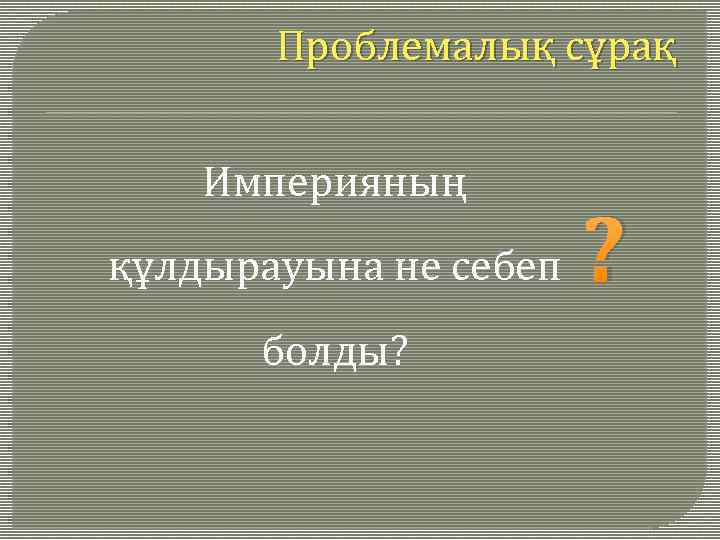 Проблемалық сұрақ

Империяның құлдырауына не себеп болды?

?